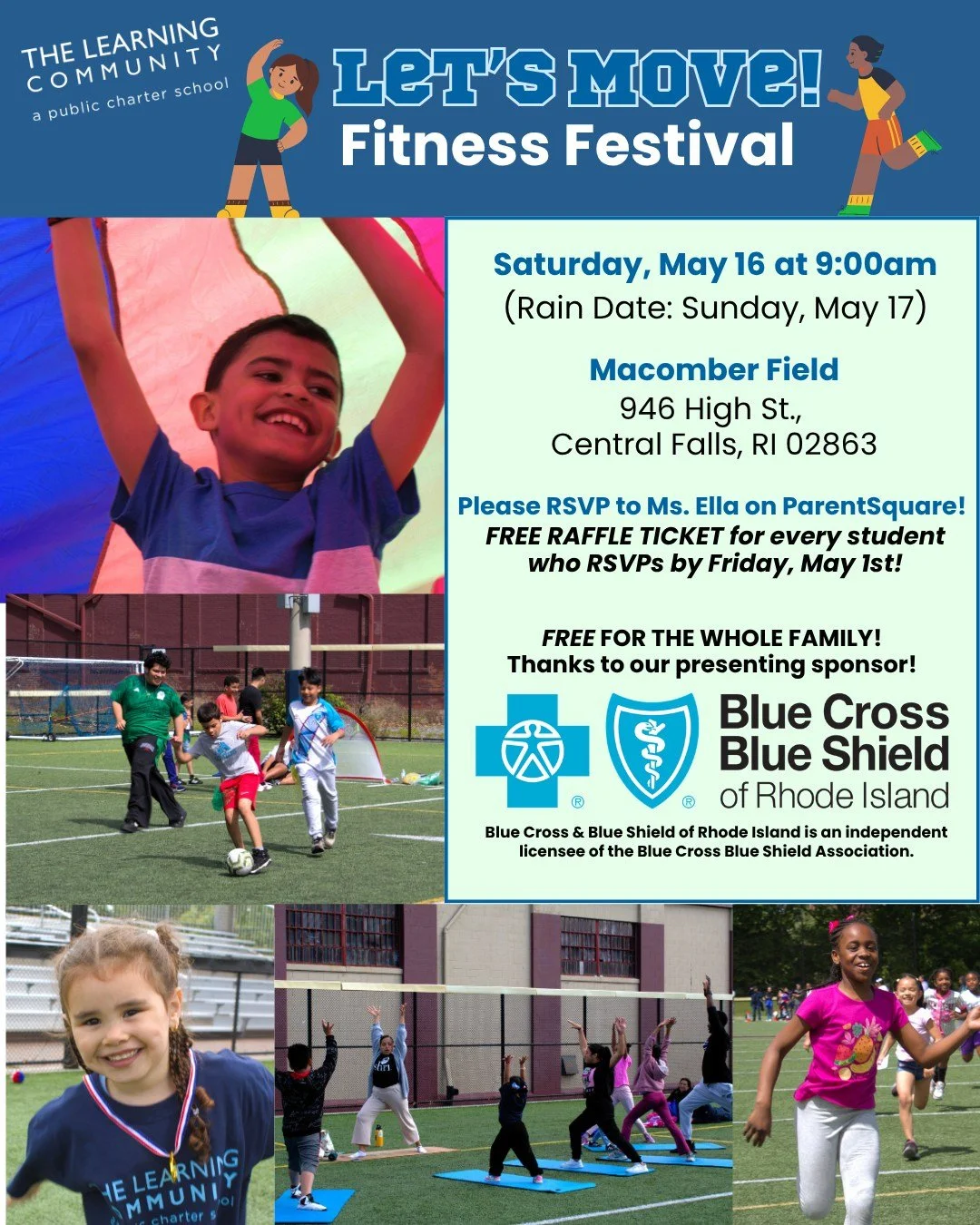 THE LEARNING COMMUNITY
a public charter school

LET'S MOVE!
Fitness Festival

Saturday, May 16 at 9:00am
(Rain Date: Sunday, May 17)

Macomber Field
946 High St.,
Central Falls, RI 02863

Please RSVP to Ms. Ella on ParentSquare!
FREE RAFFLE TICKET for every student who RSVPs by Friday, May 1st!

FREE FOR THE WHOLE FAMILY!
Thanks to our presenting sponsor!

Blue Cross Blue Shield of Rhode Island

Blue Cross & Blue Shield of Rhode Island is an independent licensee of the Blue Cross Blue Shield Association.

HE LEARNING
MMUNITY
charter s